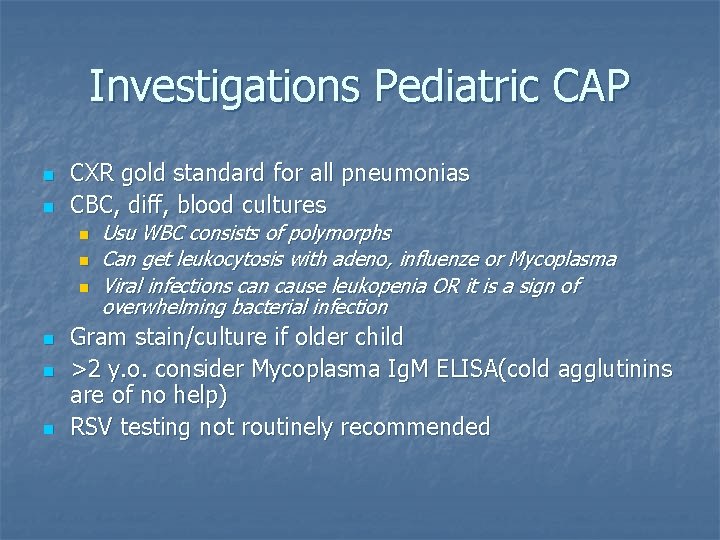 Investigations Pediatric CAP

- CXR gold standard for all pneumonias
- CBC, diff, blood cultures
  - Usu WBC consists of polymorphs
  - Can get leukocytosis with adeno, influenze or Mycoplasma
  - Viral infections can cause leukopenia OR it is a sign of overwhelming bacterial infection
- Gram stain/culture if older child
- >2 y.o. consider Mycoplasma IgM ELISA(cold agglutinins are of no help)
- RSV testing not routinely recommended